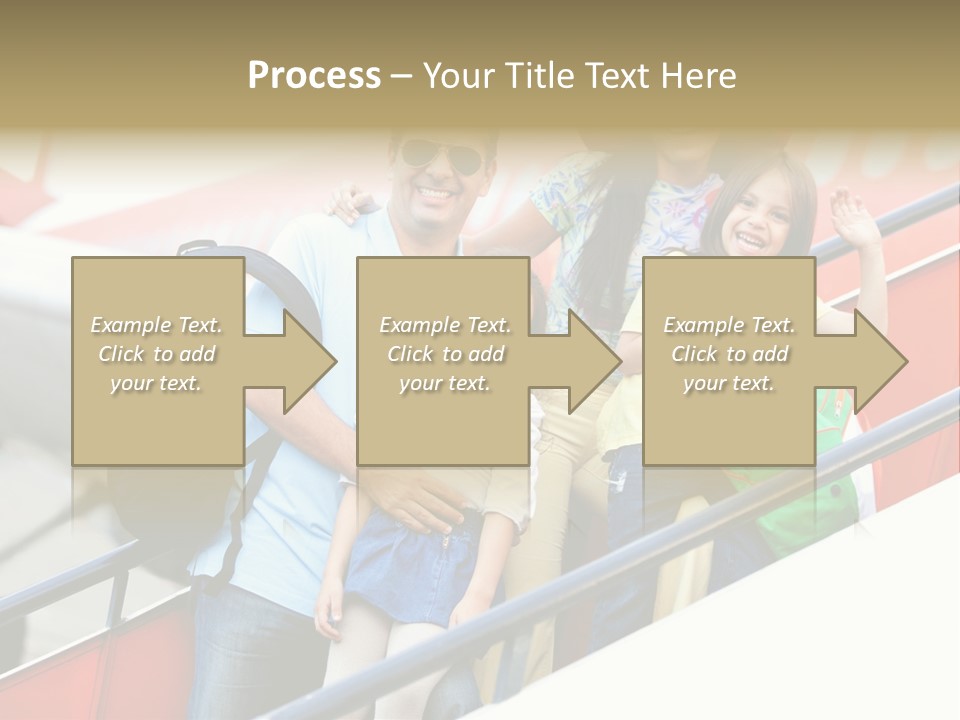 Process – Your Title Text Here

Example Text. Click to add your text.

Example Text. Click to add your text.

Example Text. Click to add your text.